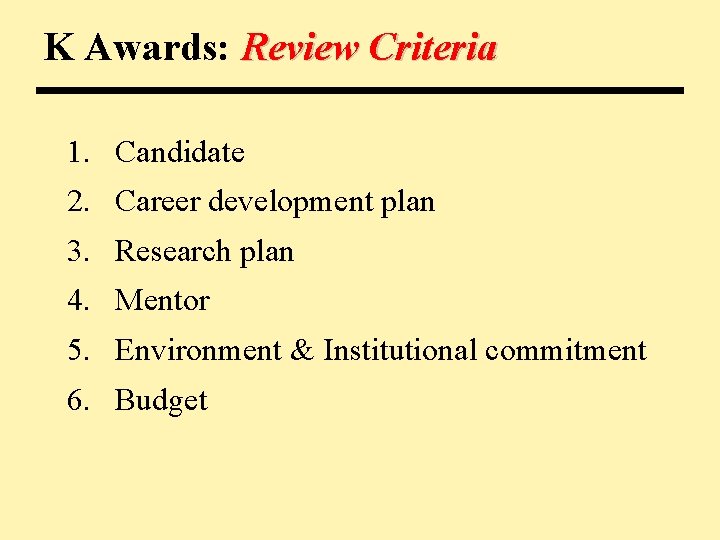 K Awards: Review Criteria

1. Candidate
2. Career development plan
3. Research plan
4. Mentor
5. Environment & Institutional commitment
6. Budget